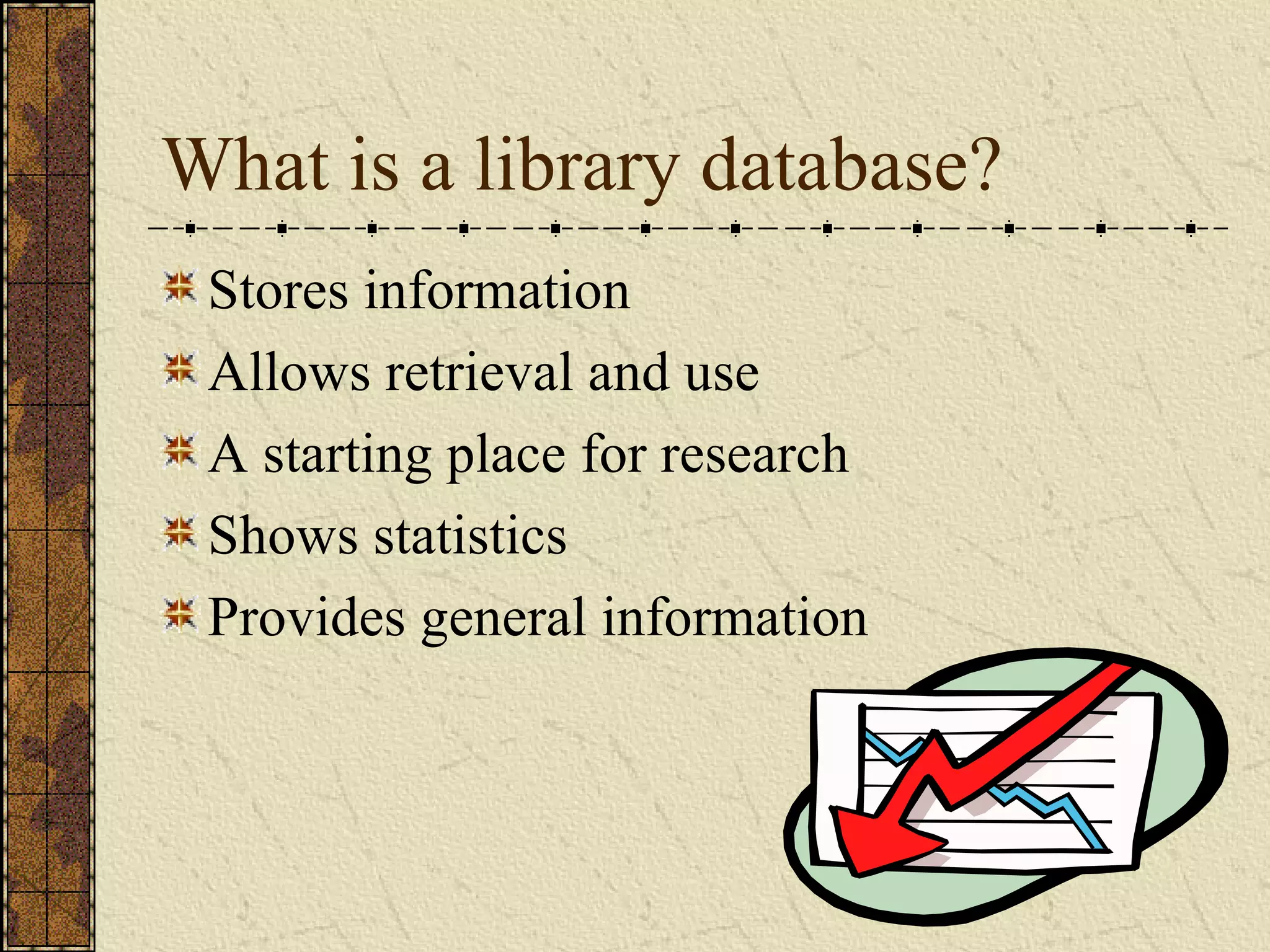 What is a library database?

Stores information

Allows retrieval and use

A starting place for research

Shows statistics

Provides general information